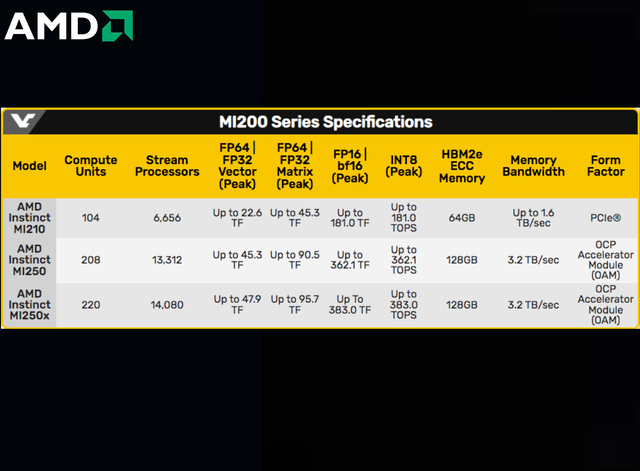 AMD

MI200 Series Specifications

| Model | Compute Units | Stream Processors | FP64 \| FP32 Vector (Peak) | FP64 \| FP32 Matrix (Peak) | FP16 \| bf16 (Peak) | INT8 (Peak) | HBM2e ECC Memory | Memory Bandwidth | Form Factor |
|---|---|---|---|---|---|---|---|---|---|
| AMD Instinct MI210 | 104 | 6,656 | Up to 22.6 TF | Up to 45.3 TF | Up to 181.0 TF | Up to 181.0 TOPS | 64GB | Up to 1.6 TB/sec | PCIe® |
| AMD Instinct MI250 | 208 | 13,312 | Up to 45.3 TF | Up to 90.5 TF | Up to 362.1 TF | Up to 362.1 TOPS | 128GB | 3.2 TB/sec | OCP Accelerator Module (OAM) |
| AMD Instinct MI250x | 220 | 14,080 | Up to 47.9 TF | Up to 95.7 TF | Up To 383.0 TF | Up to 383.0 TOPS | 128GB | 3.2 TB/sec | OCP Accelerator Module (OAM) |